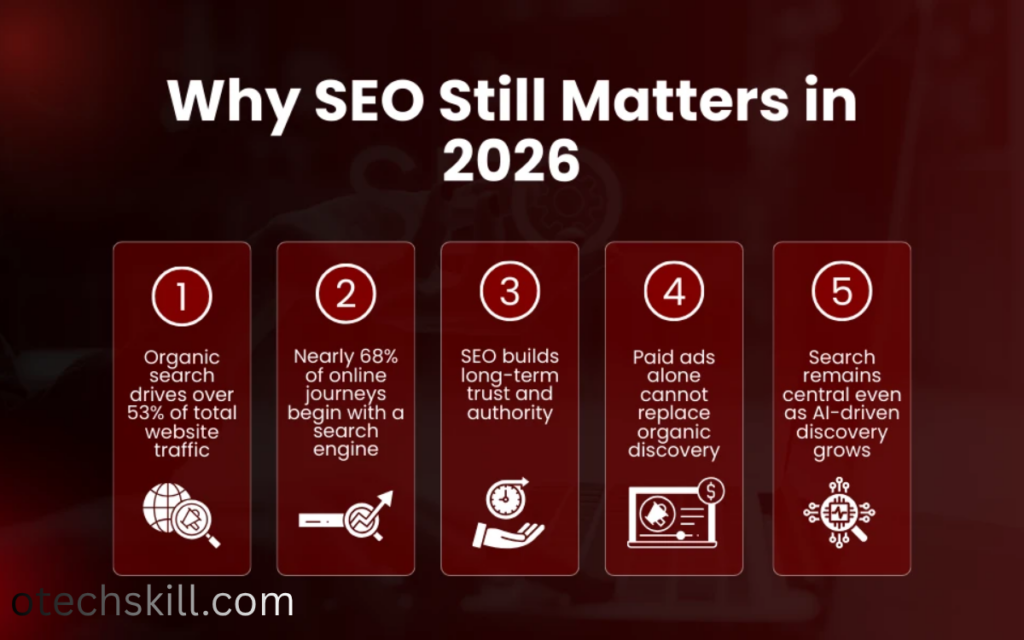 Why SEO Still Matters in 2026

1

Organic search drives over 53% of total website traffic

2

Nearly 68% of online journeys begin with a search engine

3

SEO builds long-term trust and authority

4

Paid ads alone cannot replace organic discovery

5

Search remains central even as AI-driven discovery grows

otechskill.com